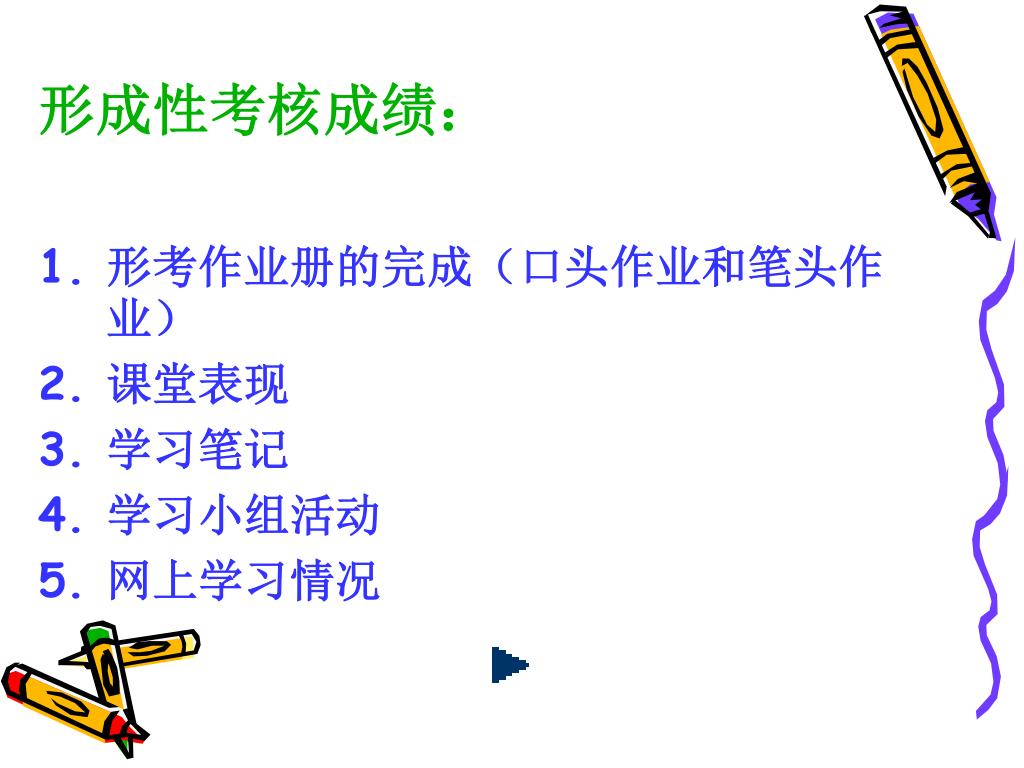 形成性考核成绩：

1. 形考作业册的完成（口头作业和笔头作业）
2. 课堂表现
3. 学习笔记
4. 学习小组活动
5. 网上学习情况